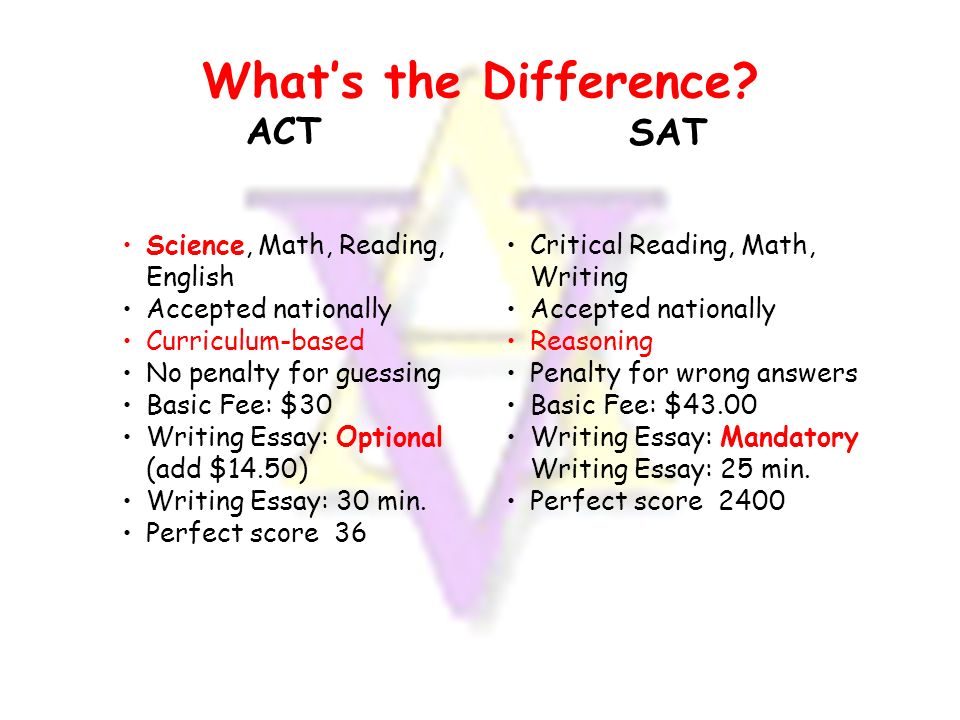 What's the Difference?

ACT

• Science, Math, Reading, English
• Accepted nationally
• Curriculum-based
• No penalty for guessing
• Basic Fee: \$30
• Writing Essay: Optional (add \$14.50)
• Writing Essay: 30 min.
• Perfect score 36

SAT

• Critical Reading, Math, Writing
• Accepted nationally
• Reasoning
• Penalty for wrong answers
• Basic Fee: \$43.00
• Writing Essay: Mandatory Writing Essay: 25 min.
• Perfect score 2400